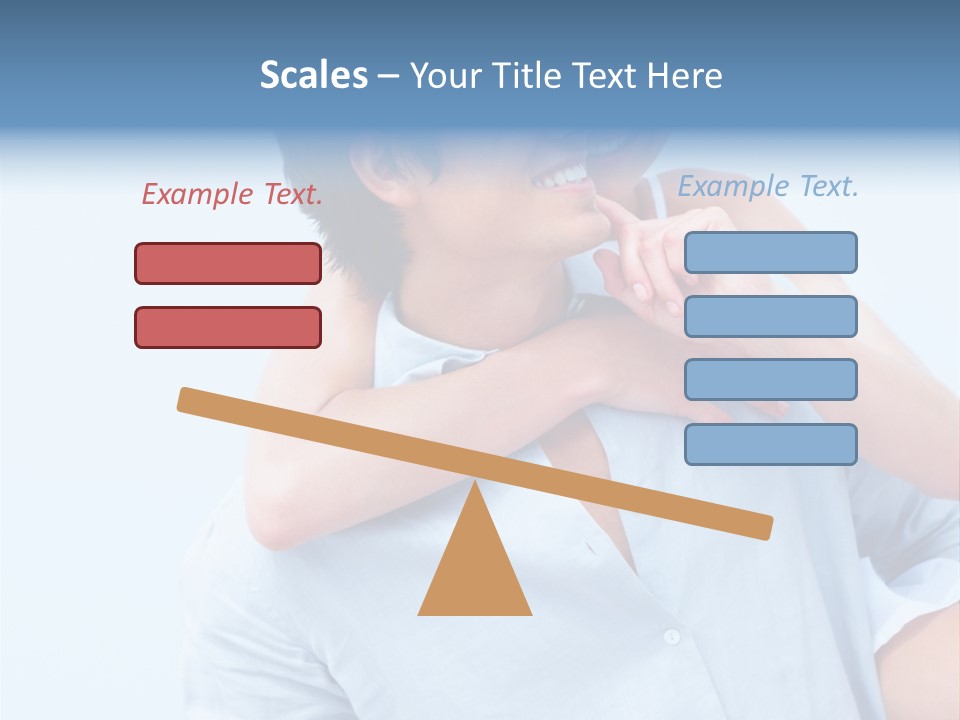 Scales – Your Title Text Here

Example Text.

Example Text.